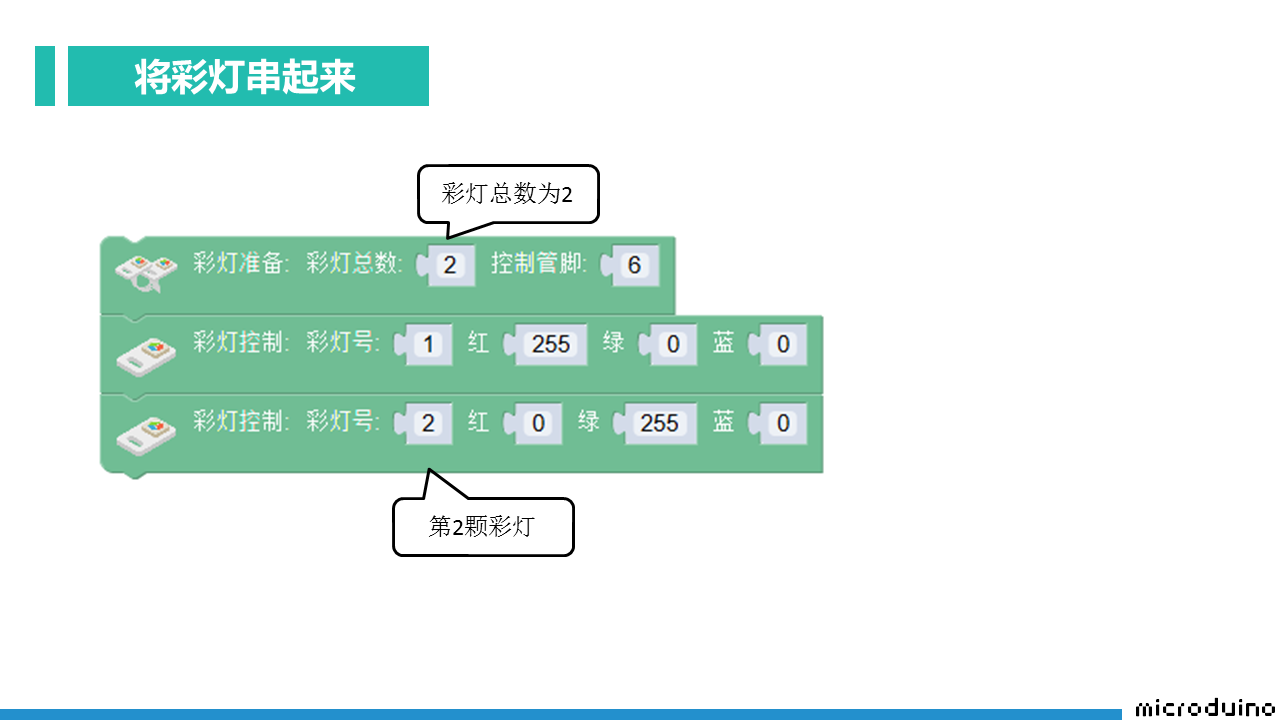 将彩灯串起来

彩灯总数为2

彩灯准备: 彩灯总数: 2 控制管脚: 6

彩灯控制: 彩灯号: 1 红 255 绿 0 蓝 0

彩灯控制: 彩灯号: 2 红 0 绿 255 蓝 0

第2颗彩灯

microduino